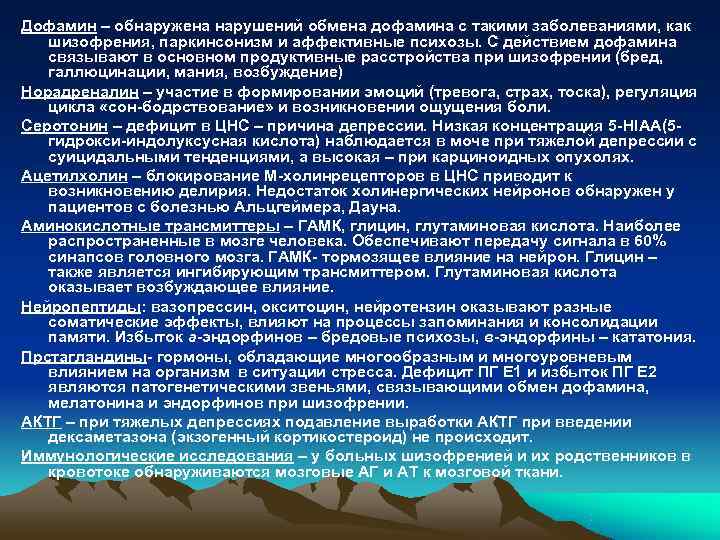 Дофамин – обнаружена нарушений обмена дофамина с такими заболеваниями, как шизофрения, паркинсонизм и аффективные психозы. С действием дофамина связывают в основном продуктивные расстройства при шизофрении (бред, галлюцинации, мания, возбуждение)

Норадреналин – участие в формировании эмоций (тревога, страх, тоска), регуляция цикла «сон-бодрствование» и возникновении ощущения боли.

Серотонин – дефицит в ЦНС – причина депрессии. Низкая концентрация 5-HIAA(5-гидрокси-индолуксусная кислота) наблюдается в моче при тяжелой депрессии с суицидальными тенденциями, а высокая – при карциноидных опухолях.

Ацетилхолин – блокирование М-холинрецепторов в ЦНС приводит к возникновению делирия. Недостаток холинергических нейронов обнаружен у пациентов с болезнью Альцгеймера, Дауна.

Аминокислотные трансмиттеры – ГАМК, глицин, глутаминовая кислота. Наиболее распространенные в мозге человека. Обеспечивают передачу сигнала в 60% синапсов головного мозга. ГАМК- тормозящее влияние на нейрон. Глицин – также является ингибирующим трансмиттером. Глутаминовая кислота оказывает возбуждающее влияние.

Нейропептиды: вазопрессин, окситоцин, нейротензин оказывают разные соматические эффекты, влияют на процессы запоминания и консолидации памяти. Избыток а-эндорфинов – бредовые психозы, в-эндорфины – кататония.

Прстагландины- гормоны, обладающие многообразным и многоуровневым влиянием на организм в ситуации стресса. Дефицит ПГ Е1 и избыток ПГ Е2 являются патогенетическими звеньями, связывающими обмен дофамина, мелатонина и эндорфинов при шизофрении.

АКТГ – при тяжелых депрессиях подавление выработки АКТГ при введении дексаметазона (экзогенный кортикостероид) не происходит.

Иммунологические исследования – у больных шизофренией и их родственников в кровотоке обнаруживаются мозговые АГ и АТ к мозговой ткани.